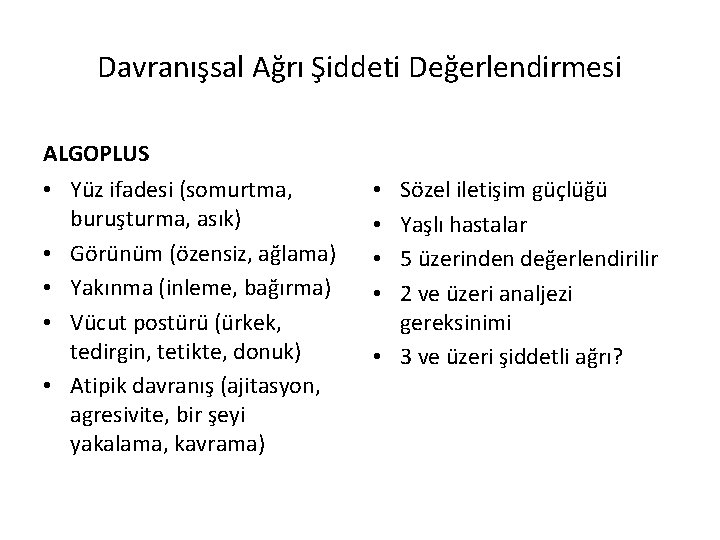 Davranışsal Ağrı Şiddeti Değerlendirmesi

ALGOPLUS

• Yüz ifadesi (somurtma, buruşturma, asık)
• Görünüm (özensiz, ağlama)
• Yakınma (inleme, bağırma)
• Vücut postürü (ürkek, tedirgin, tetikte, donuk)
• Atipik davranış (ajitasyon, agresivite, bir şeyi yakalama, kavrama)

• Sözel iletişim güçlüğü
• Yaşlı hastalar
• 5 üzerinden değerlendirilir
• 2 ve üzeri analjezi gereksinimi
• 3 ve üzeri şiddetli ağrı?